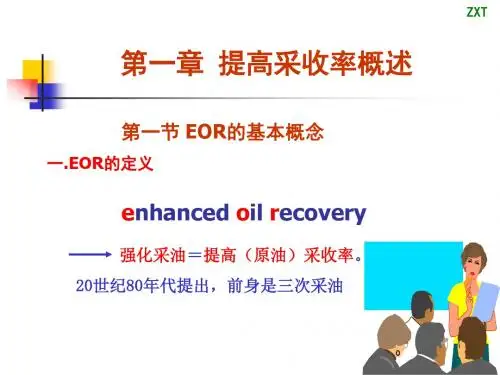 ZXT

第一章 提高采收率概述

第一节 EOR的基本概念

一.EOR的定义

enhanced oil recovery

强化采油＝提高（原油）采收率。

20世纪80年代提出，前身是三次采油